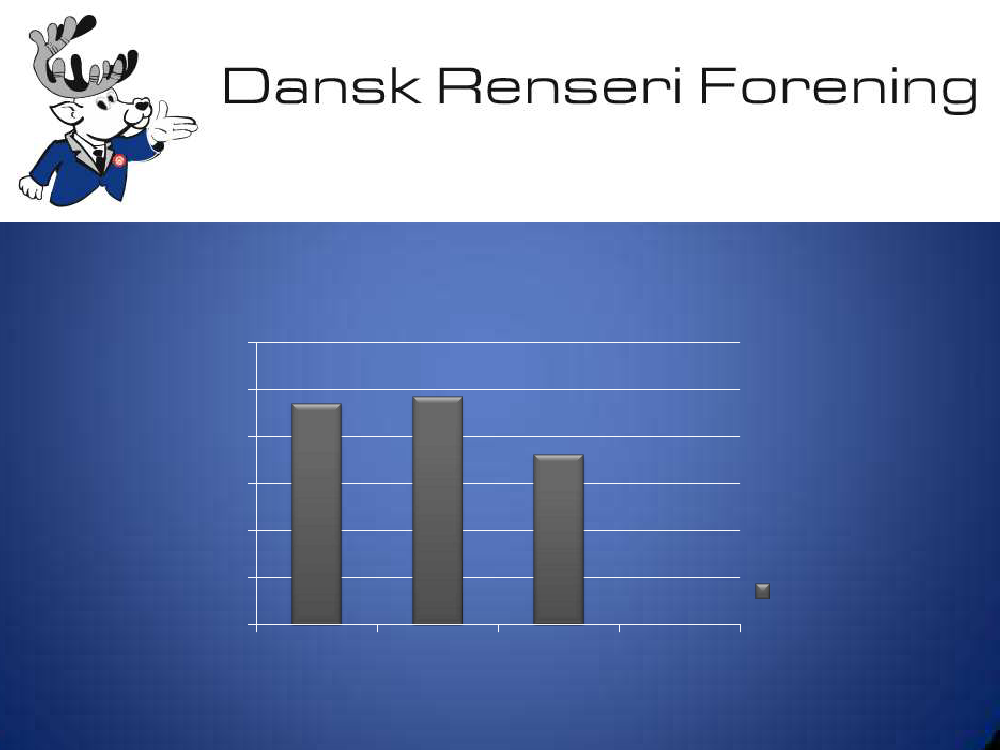 Dansk Renseri Forening